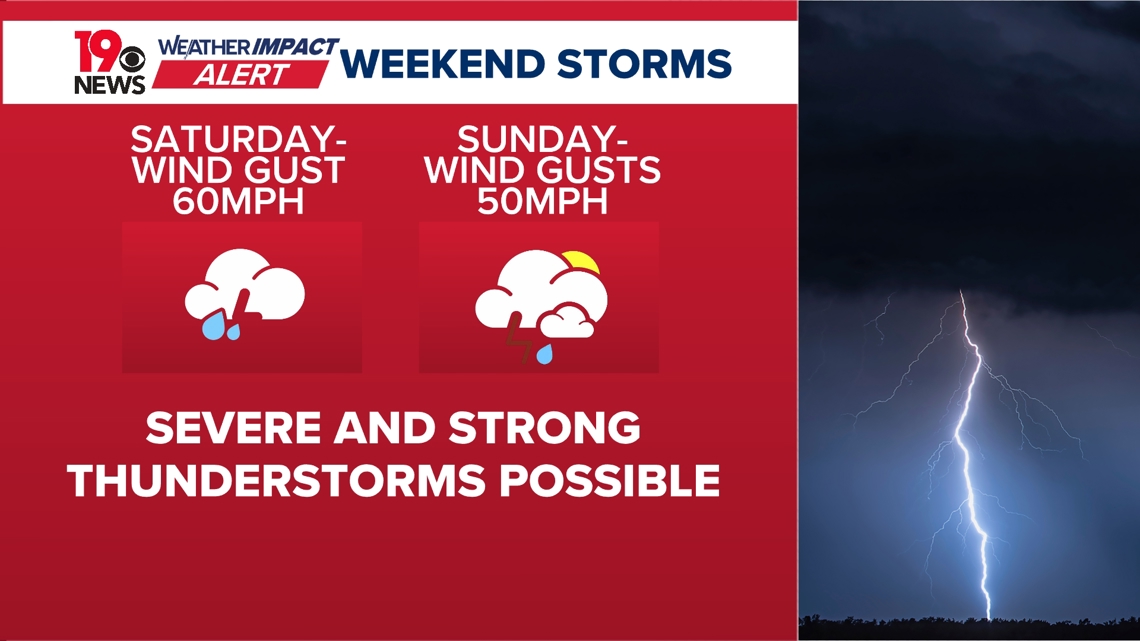 19 NEWS

WEATHER IMPACT ALERT

WEEKEND STORMS

SATURDAY- WIND GUST 60MPH

SUNDAY- WIND GUSTS 50MPH

SEVERE AND STRONG THUNDERSTORMS POSSIBLE